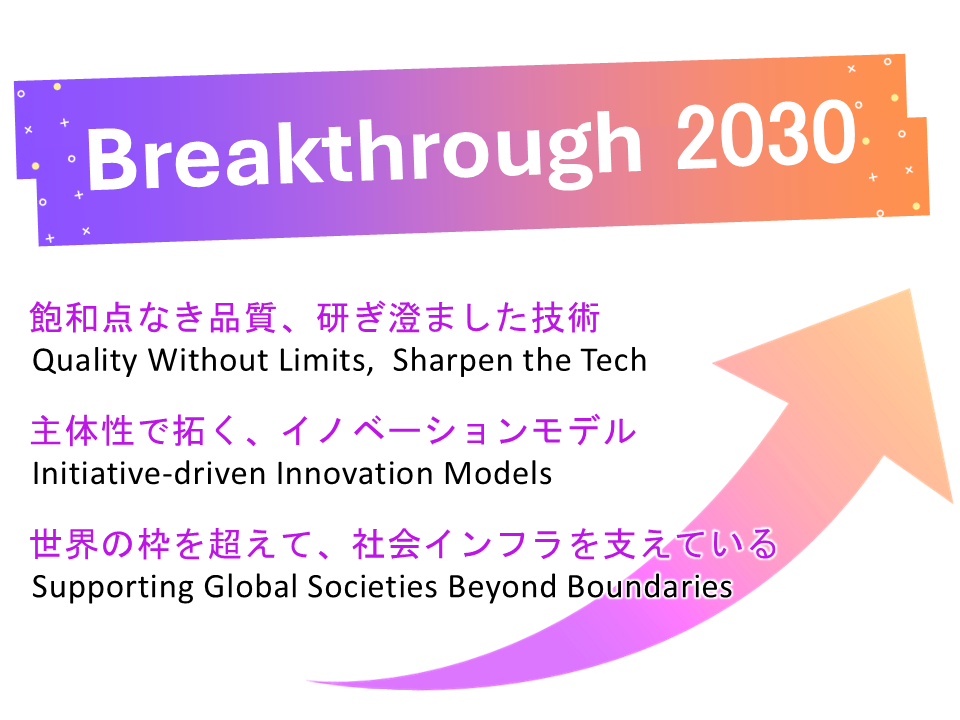 Breakthrough 2030

飽和点なき品質、研ぎ澄ました技術
Quality Without Limits, Sharpen the Tech

主体性で拓く、イノベーションモデル
Initiative-driven Innovation Models

世界の枠を超えて、社会インフラを支えている
Supporting Global Societies Beyond Boundaries